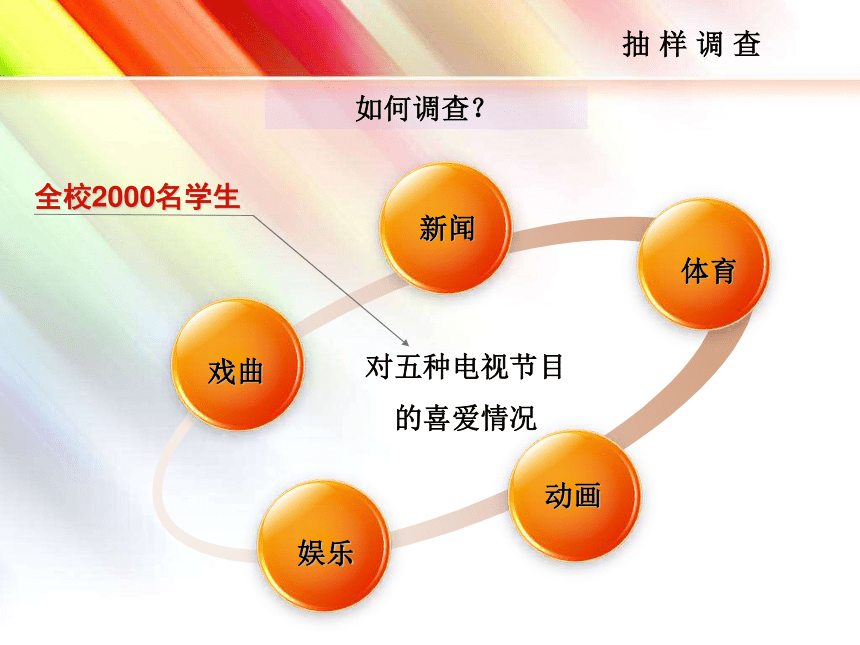 抽 样 调 查

如何调查？

全校2000名学生

新闻

体育

戏曲

对五种电视节目的喜爱情况

动画

娱乐